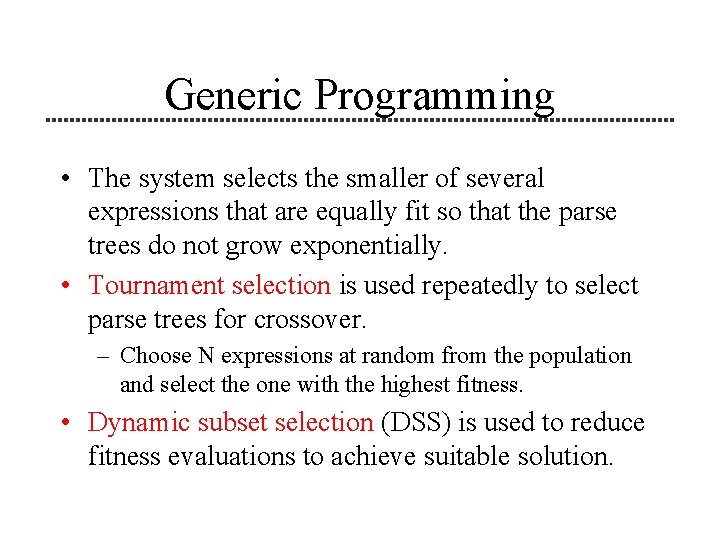 Generic Programming

• The system selects the smaller of several expressions that are equally fit so that the parse trees do not grow exponentially.

• Tournament selection is used repeatedly to select parse trees for crossover.

– Choose N expressions at random from the population and select the one with the highest fitness.

• Dynamic subset selection (DSS) is used to reduce fitness evaluations to achieve suitable solution.